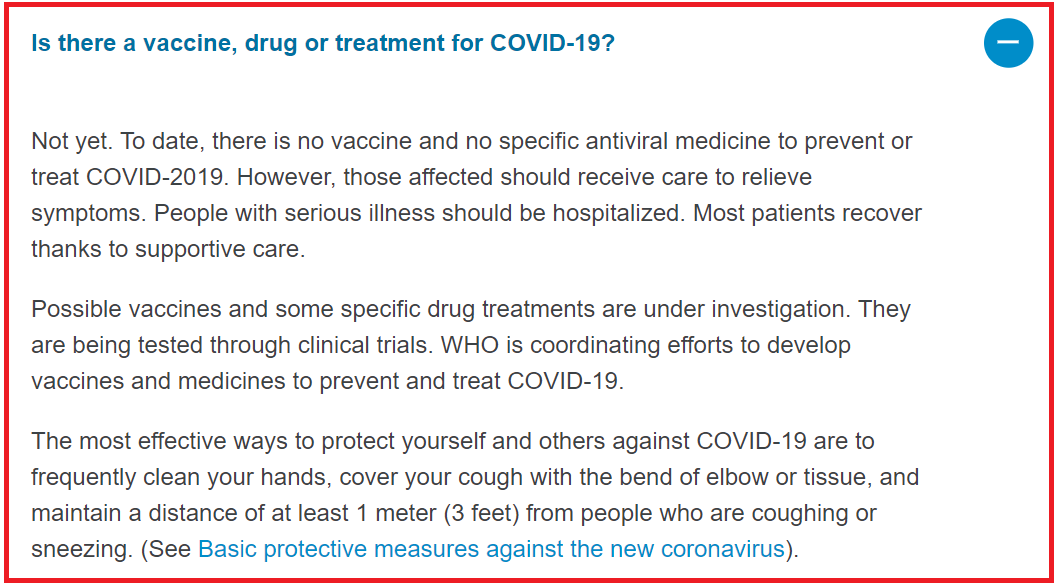 Is there a vaccine, drug or treatment for COVID-19?

Not yet. To date, there is no vaccine and no specific antiviral medicine to prevent or treat COVID-2019. However, those affected should receive care to relieve symptoms. People with serious illness should be hospitalized. Most patients recover thanks to supportive care.

Possible vaccines and some specific drug treatments are under investigation. They are being tested through clinical trials. WHO is coordinating efforts to develop vaccines and medicines to prevent and treat COVID-19.

The most effective ways to protect yourself and others against COVID-19 are to frequently clean your hands, cover your cough with the bend of elbow or tissue, and maintain a distance of at least 1 meter (3 feet) from people who are coughing or sneezing. (See Basic protective measures against the new coronavirus).